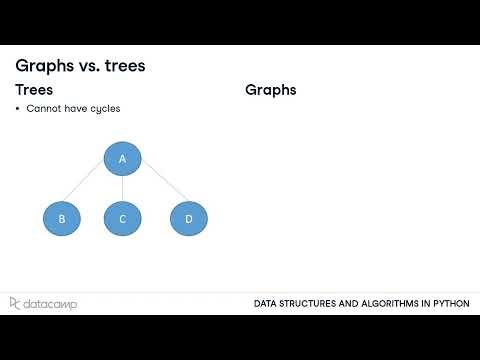 Graphs vs. trees

Trees

• Cannot have cycles

A

B

C

D

Graphs

datacamp

DATA STRUCTURES AND ALGORITHMS IN PYTHON